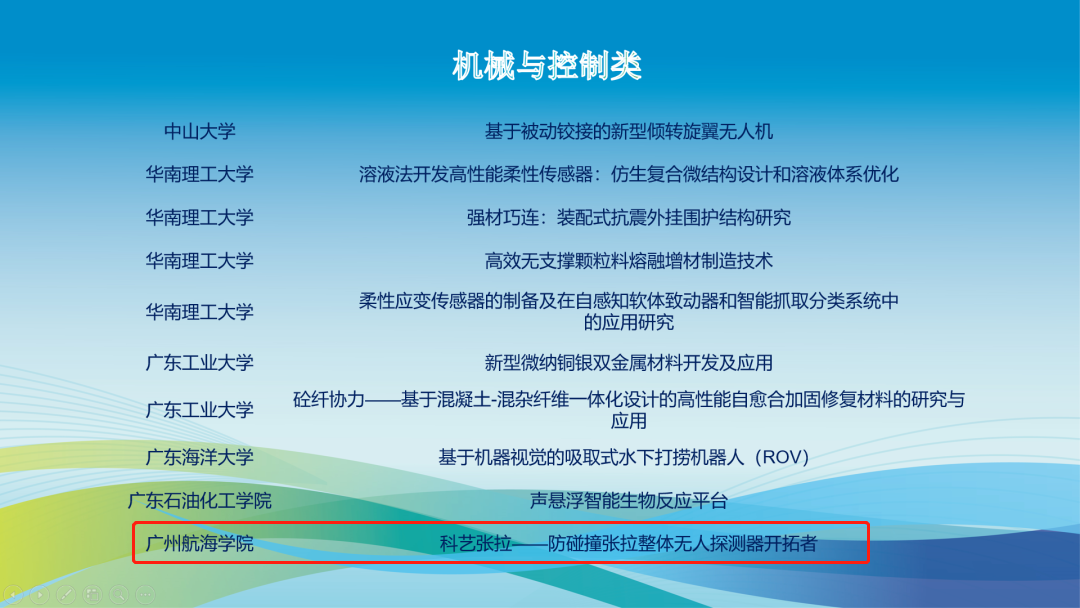 机械与控制类

| | |
|---|---|
| 中山大学 | 基于被动铰接的新型倾转旋翼无人机 |
| 华南理工大学 | 溶液法开发高性能柔性传感器：仿生复合微结构设计和溶液体系优化 |
| 华南理工大学 | 强材巧连：装配式抗震外挂围护结构研究 |
| 华南理工大学 | 高效无支撑颗粒料熔融增材制造技术 |
| 华南理工大学 | 柔性应变传感器的制备及在自感知软体致动器和智能抓取分类系统中的应用研究 |
| 广东工业大学 | 新型微纳铜银双金属材料开发及应用 |
| 广东工业大学 | 砼纤协力——基于混凝土-混杂纤维一体化设计的高性能自愈合加固修复材料的研究与应用 |
| 广东海洋大学 | 基于机器视觉的吸取式水下打捞机器人（ROV） |
| 广东石油化工学院 | 声悬浮智能生物反应平台 |
| 广州航海学院 | 科艺张拉——防碰撞张拉整体无人探测器开拓者 |